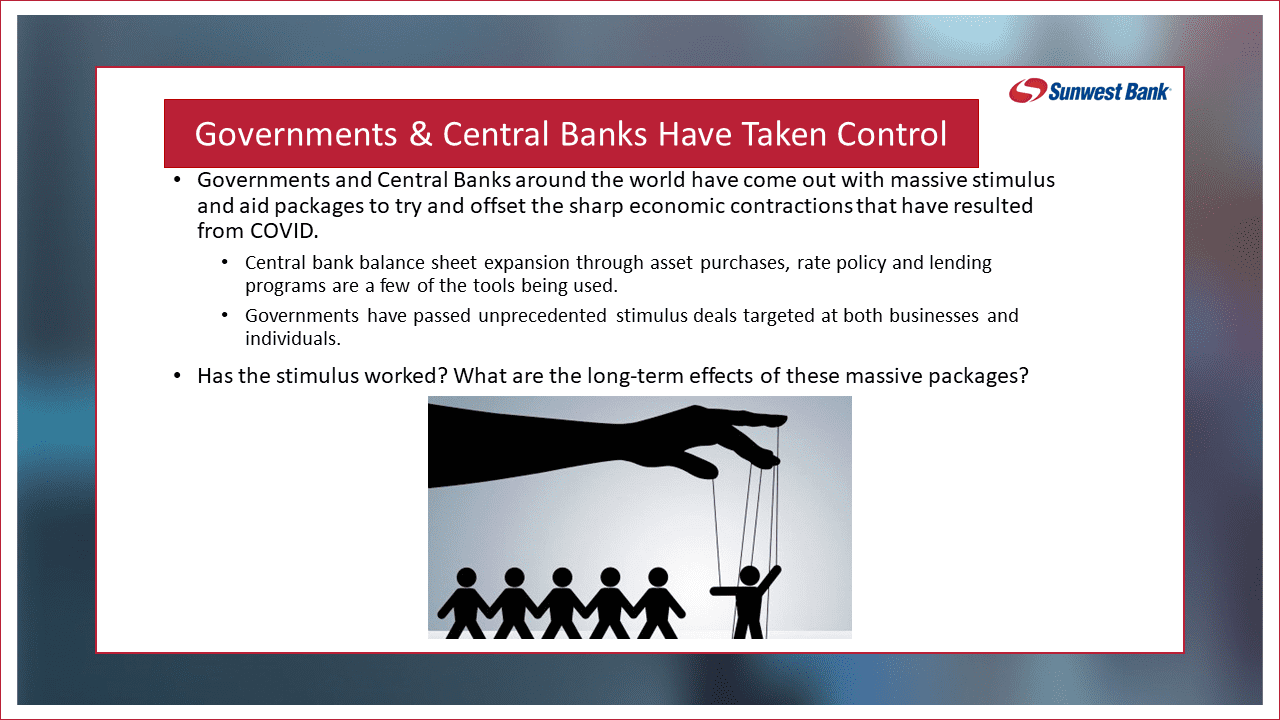 Sunwest Bank

Governments & Central Banks Have Taken Control

• Governments and Central Banks around the world have come out with massive stimulus and aid packages to try and offset the sharp economic contractions that have resulted from COVID.

• Central bank balance sheet expansion through asset purchases, rate policy and lending programs are a few of the tools being used.

• Governments have passed unprecedented stimulus deals targeted at both businesses and individuals.

• Has the stimulus worked? What are the long-term effects of these massive packages?